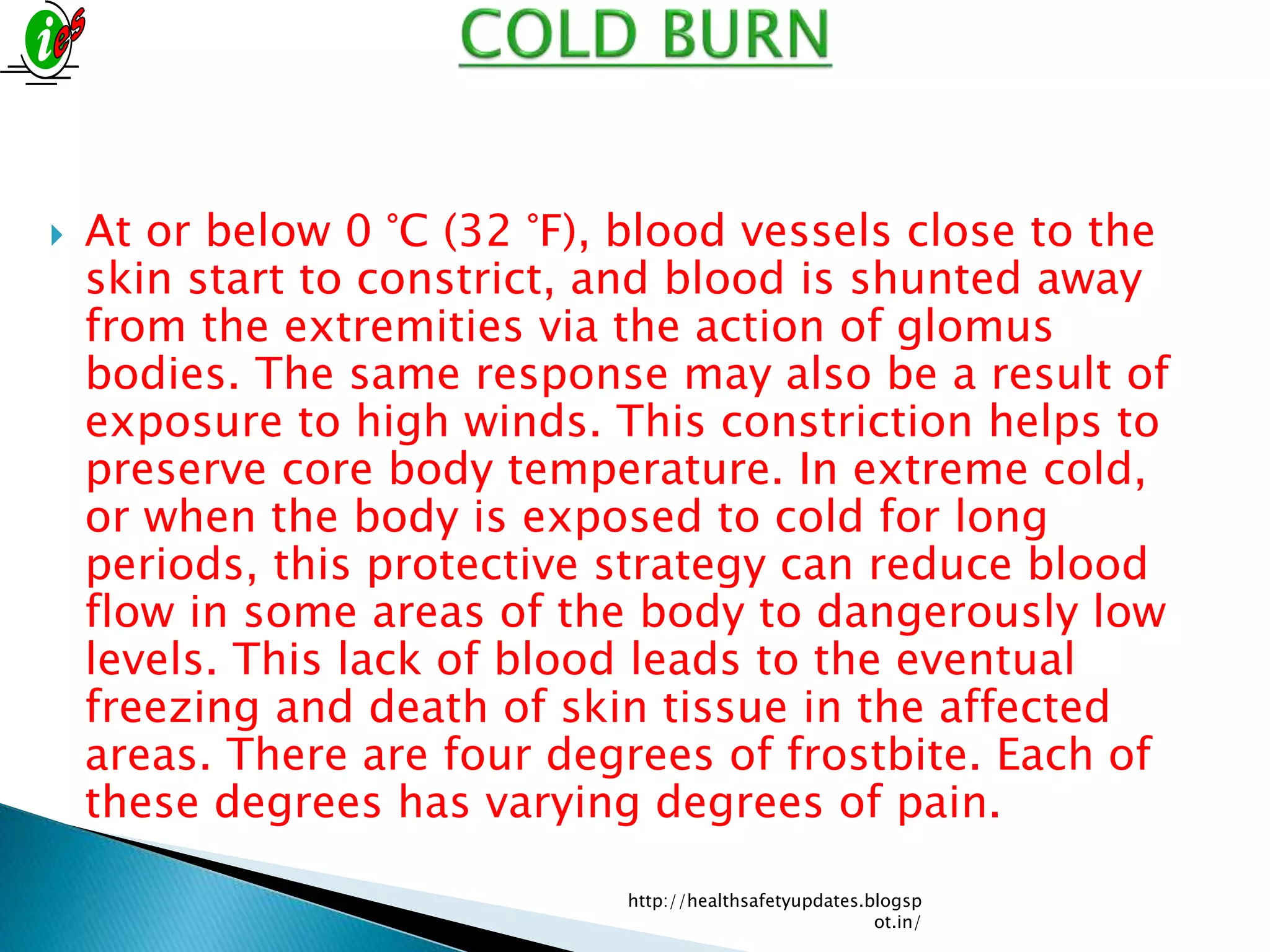 ies

COLD BURN

At or below 0 °C (32 °F), blood vessels close to the skin start to constrict, and blood is shunted away from the extremities via the action of glomus bodies. The same response may also be a result of exposure to high winds. This constriction helps to preserve core body temperature. In extreme cold, or when the body is exposed to cold for long periods, this protective strategy can reduce blood flow in some areas of the body to dangerously low levels. This lack of blood leads to the eventual freezing and death of skin tissue in the affected areas. There are four degrees of frostbite. Each of these degrees has varying degrees of pain.

http://healthsafetyupdates.blogspot.in/